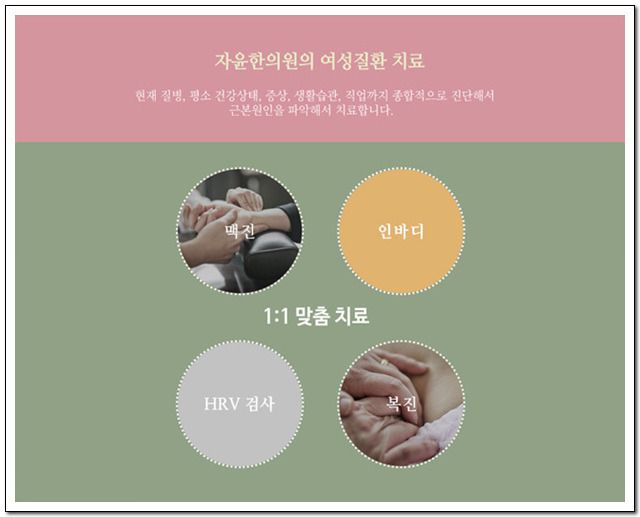 자윤한의원의 여성질환 치료

현재 질병, 평소 건강상태, 증상, 생활습관, 직업까지 종합적으로 진단해서
근본원인을 파악해서 치료합니다.

맥진

인바디

1:1 맞춤 치료

HRV 검사

복진